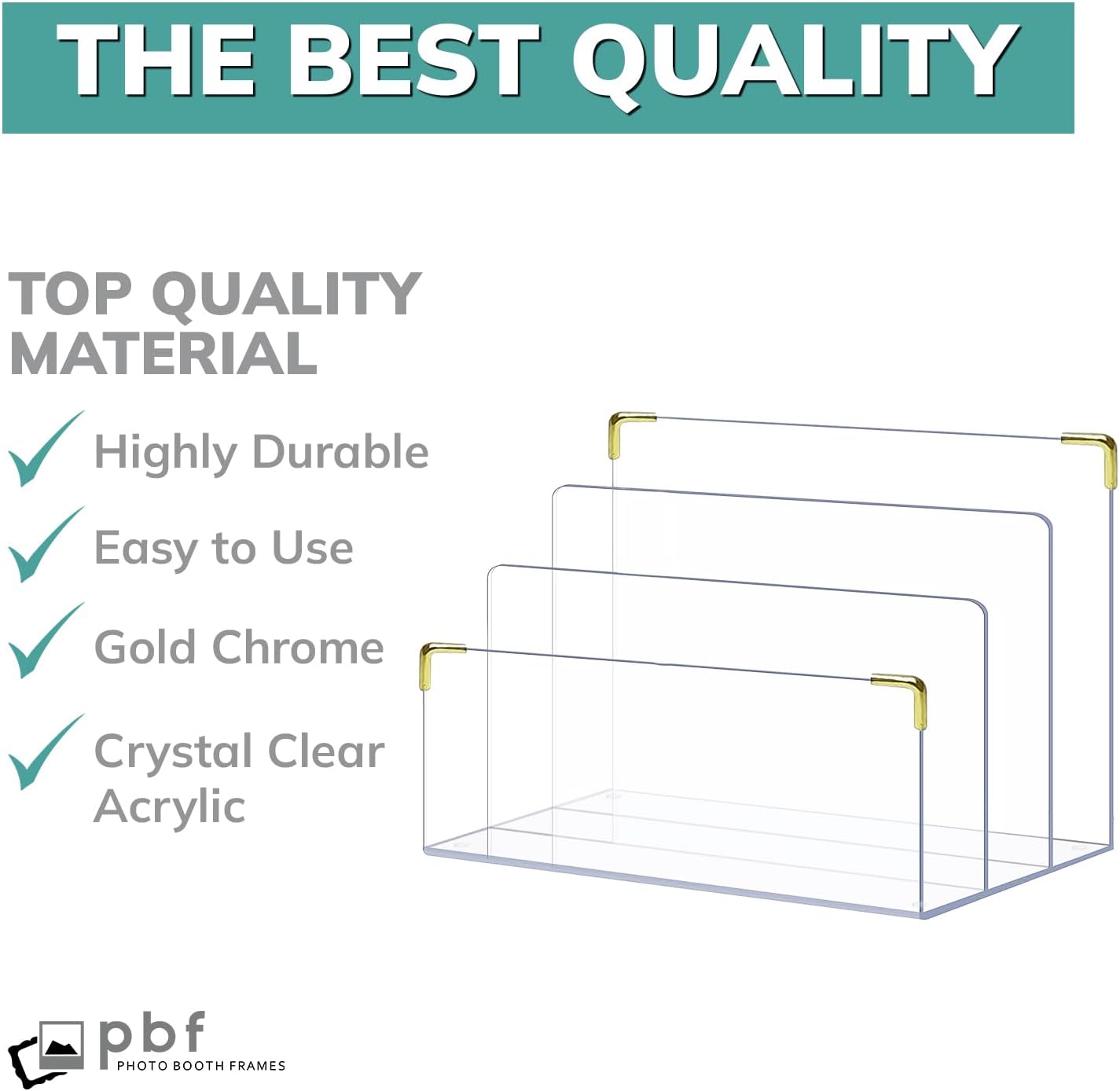 THE BEST QUALITY

TOP QUALITY MATERIAL

Highly Durable

Easy to Use

Gold Chrome

Crystal Clear Acrylic

pbf
PHOTO BOOTH FRAMES